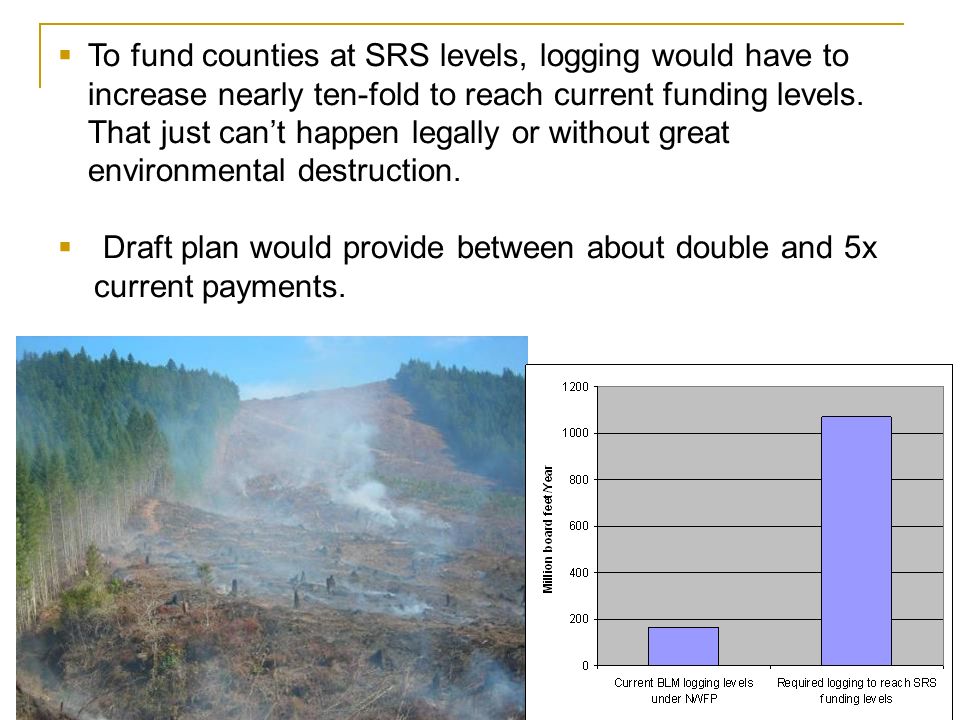 ▪ To fund counties at SRS levels, logging would have to increase nearly ten-fold to reach current funding levels. That just can't happen legally or without great environmental destruction.

▪ Draft plan would provide between about double and 5x current payments.

1200
1000
800
600
400
200
0
Million board feet/Year
Current BLM logging levels under NWFP
Required logging to reach SRS funding levels